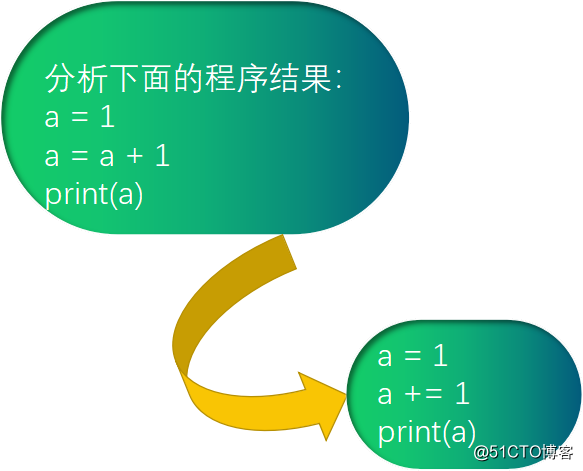 分析下面的程序结果:
a = 1
a = a + 1
print(a)

a = 1
a += 1
print(a)

@51CTO博客